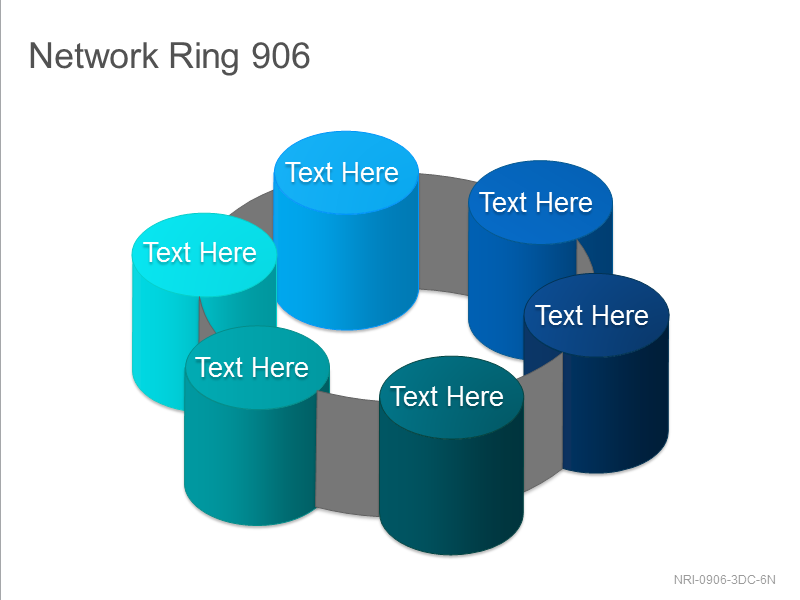 Network Ring 906

Text Here

Text Here

Text Here

Text Here

Text Here

Text Here

NRI-0906-3DC-6N